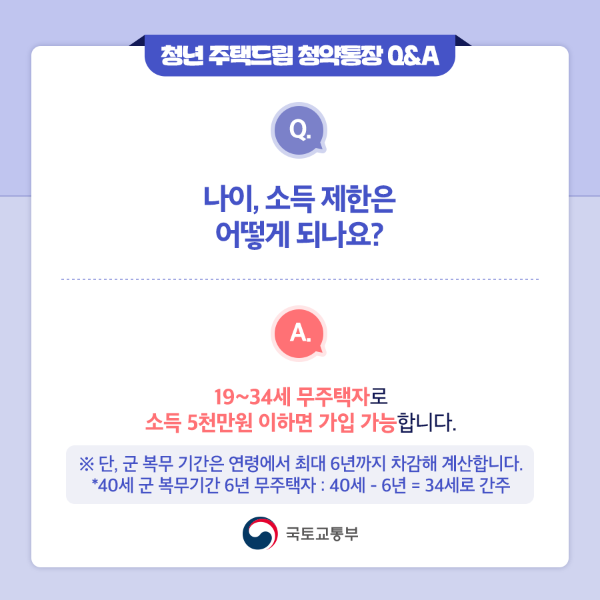 청년 주택드림 청약통장 Q&A

Q.

나이, 소득 제한은 어떻게 되나요?

A.

19~34세 무주택자로 소득 5천만원 이하면 가입 가능합니다.

※ 단, 군 복무 기간은 연령에서 최대 6년까지 차감해 계산합니다.
*40세 군 복무기간 6년 무주택자 : 40세 - 6년 = 34세로 간주

국토교통부